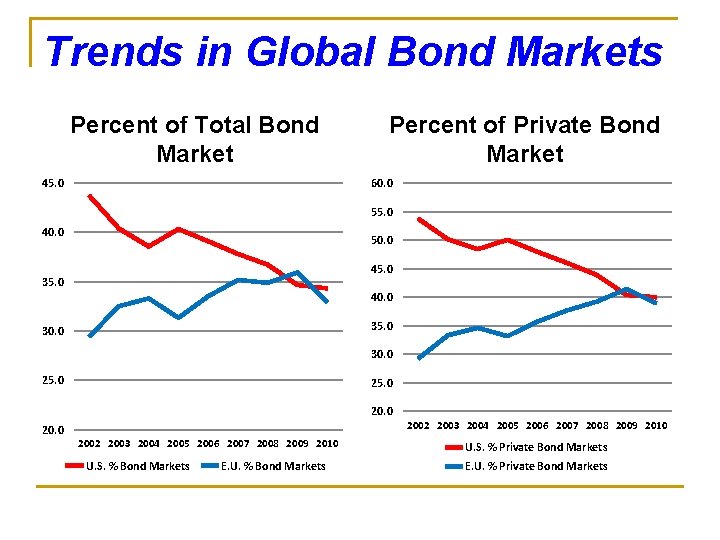 Trends in Global Bond Markets

Percent of Total Bond Market

45.0
40.0
35.0
30.0
25.0
20.0

2002 2003 2004 2005 2006 2007 2008 2009 2010

U.S. % Bond Markets
E.U. % Bond Markets

Percent of Private Bond Market

60.0
55.0
50.0
45.0
40.0
35.0
30.0
25.0
20.0

2002 2003 2004 2005 2006 2007 2008 2009 2010

U.S. % Private Bond Markets
E.U. % Private Bond Markets